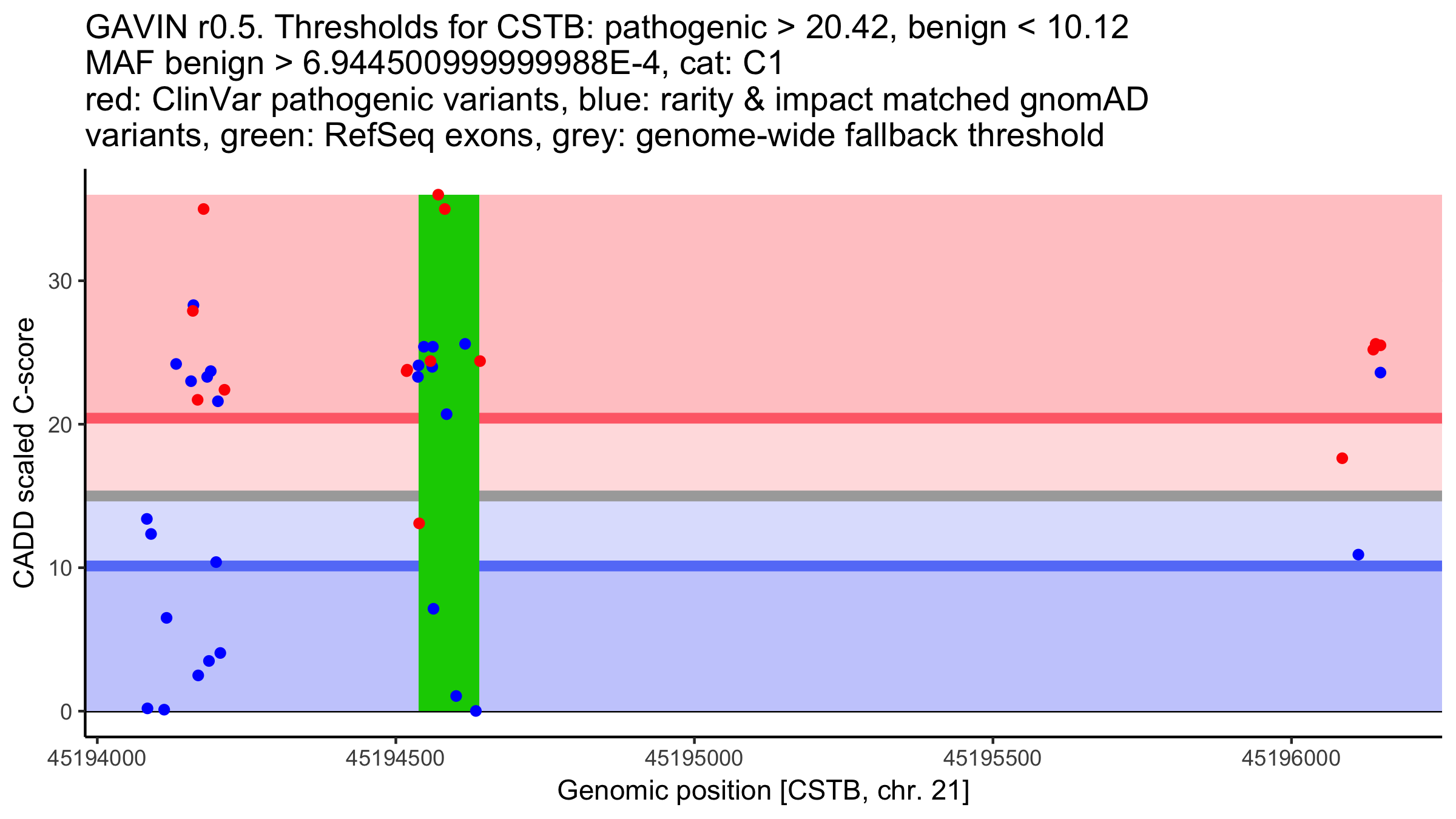 GAVIN r0.5. Thresholds for CSTB: pathogenic > 20.42, benign < 10.12
MAF benign > 6.944500999999988E-4, cat: C1
red: ClinVar pathogenic variants, blue: rarity & impact matched gnomAD variants, green: RefSeq exons, grey: genome-wide fallback threshold

CADD scaled C-score

30
20
10
0

45194000
45194500
45195000
45195500
45196000

Genomic position [CSTB, chr. 21]